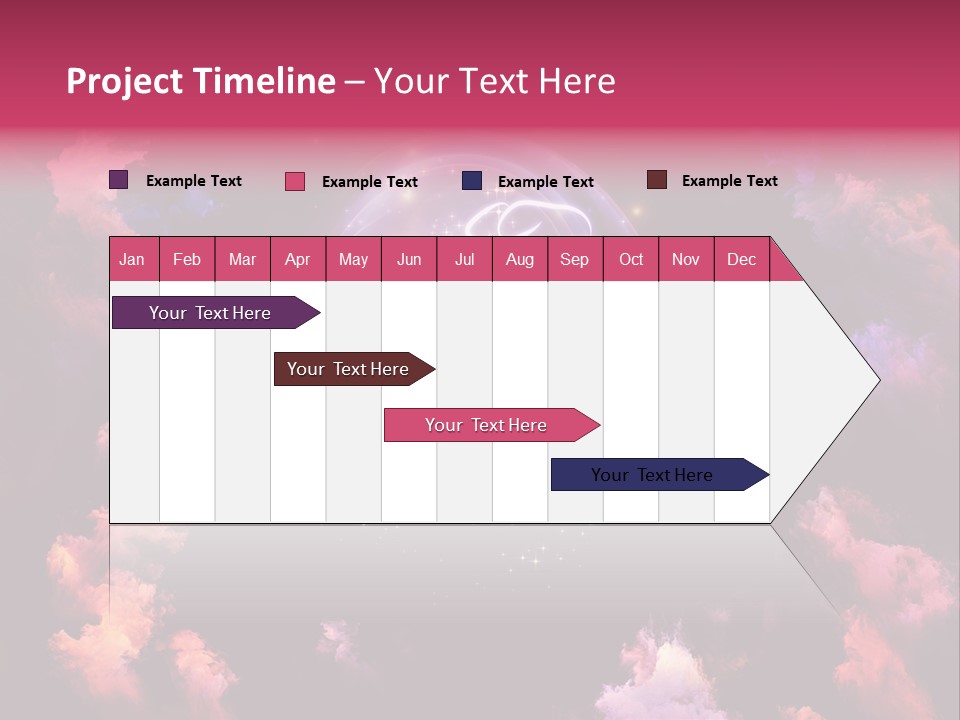 Project Timeline – Your Text Here

Example Text
Example Text
Example Text
Example Text

| Jan | Feb | Mar | Apr | May | Jun | Jul | Aug | Sep | Oct | Nov | Dec |
|---|---|---|---|---|---|---|---|---|---|---|---|

Your Text Here

Your Text Here

Your Text Here

Your Text Here